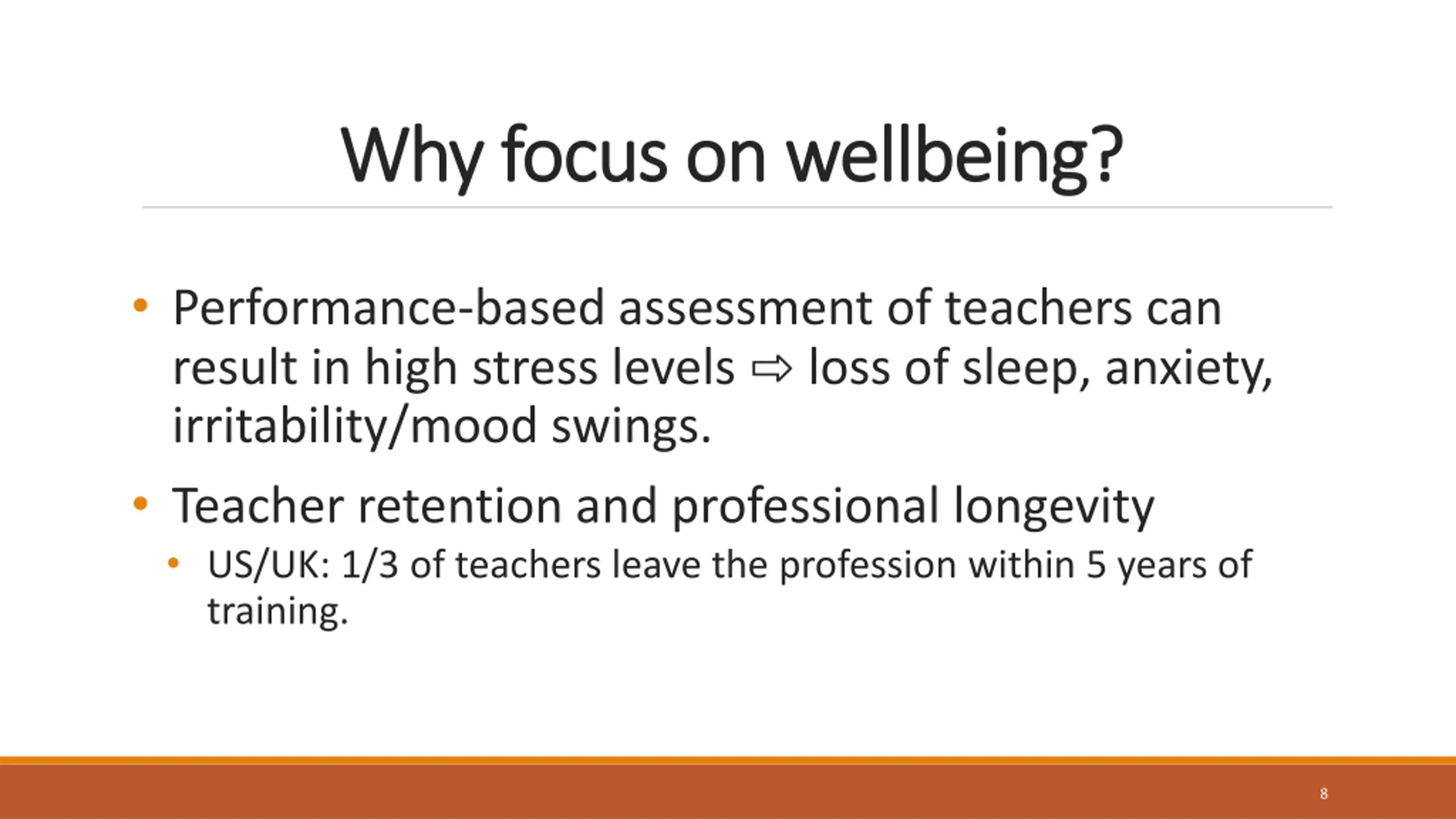 Why focus on wellbeing?

• Performance-based assessment of teachers can result in high stress levels ⇨ loss of sleep, anxiety, irritability/mood swings.

• Teacher retention and professional longevity
  • US/UK: 1/3 of teachers leave the profession within 5 years of training.

8